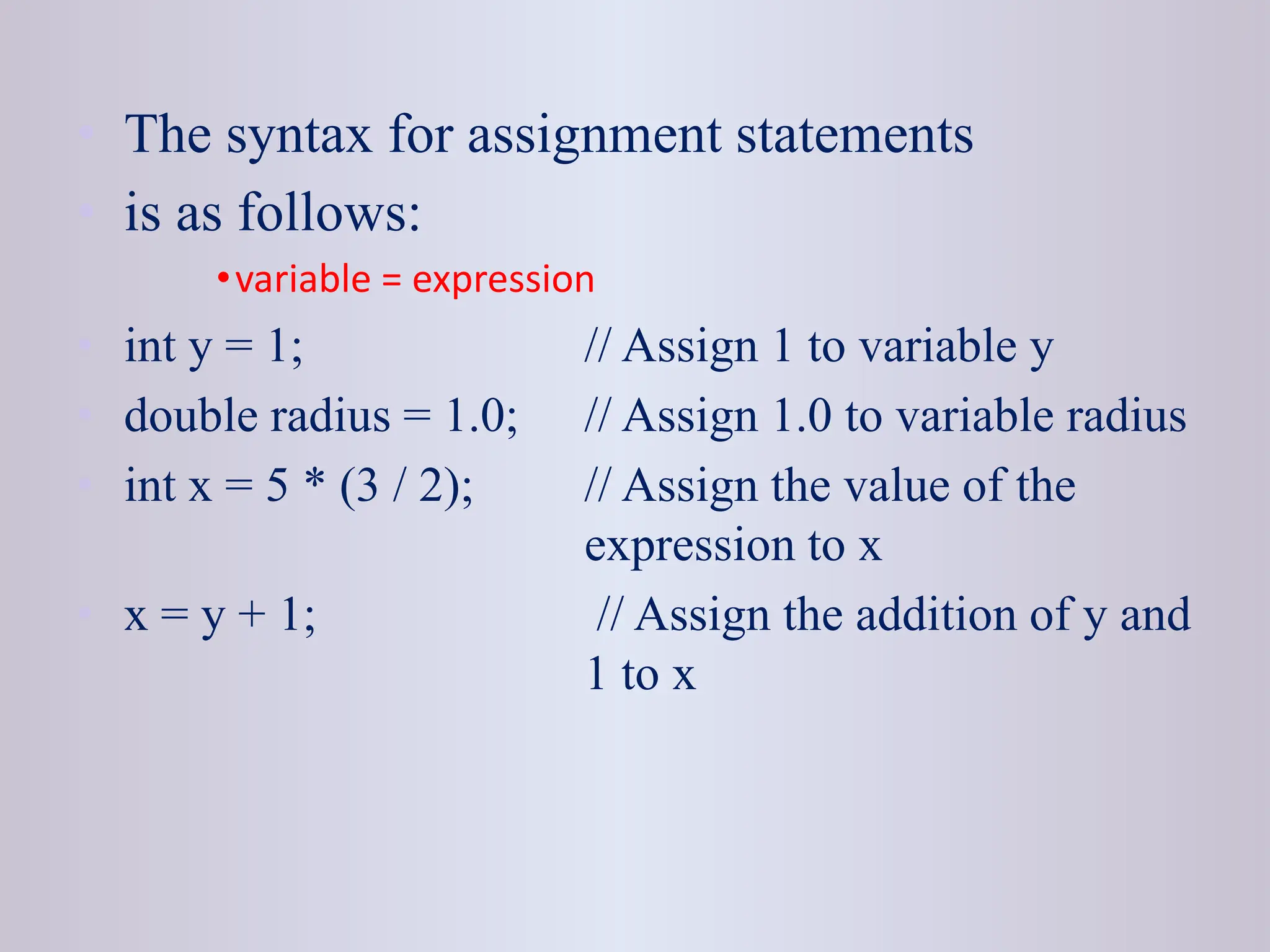 The syntax for assignment statements
is as follows:

• variable = expression

int y = 1; // Assign 1 to variable y
double radius = 1.0; // Assign 1.0 to variable radius
int x = 5 * (3 / 2); // Assign the value of the expression to x
x = y + 1; // Assign the addition of y and 1 to x